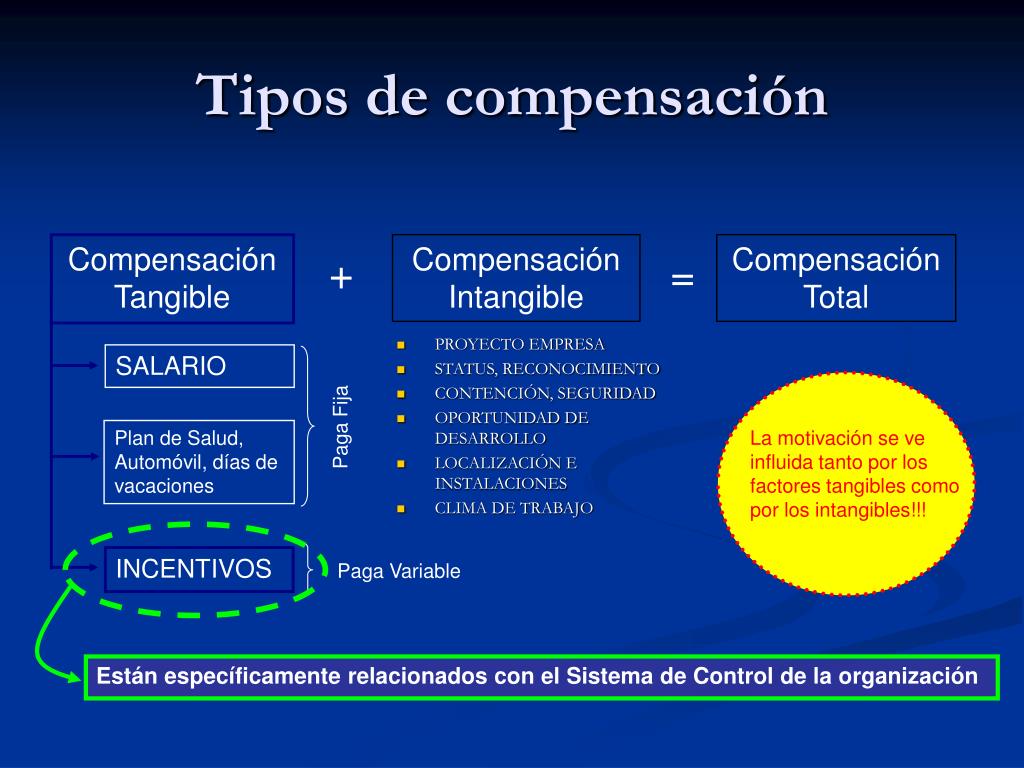 Tipos de compensación

Compensación Tangible + Compensación Intangible = Compensación Total

SALARIO

Plan de Salud, Automóvil, días de vacaciones

Paga Fija

INCENTIVOS

Paga Variable

- PROYECTO EMPRESA
- STATUS, RECONOCIMIENTO
- CONTENCIÓN, SEGURIDAD
- OPORTUNIDAD DE DESARROLLO
- LOCALIZACIÓN E INSTALACIONES
- CLIMA DE TRABAJO

La motivación se ve influida tanto por los factores tangibles como por los intangibles!!!

Están específicamente relacionados con el Sistema de Control de la organización